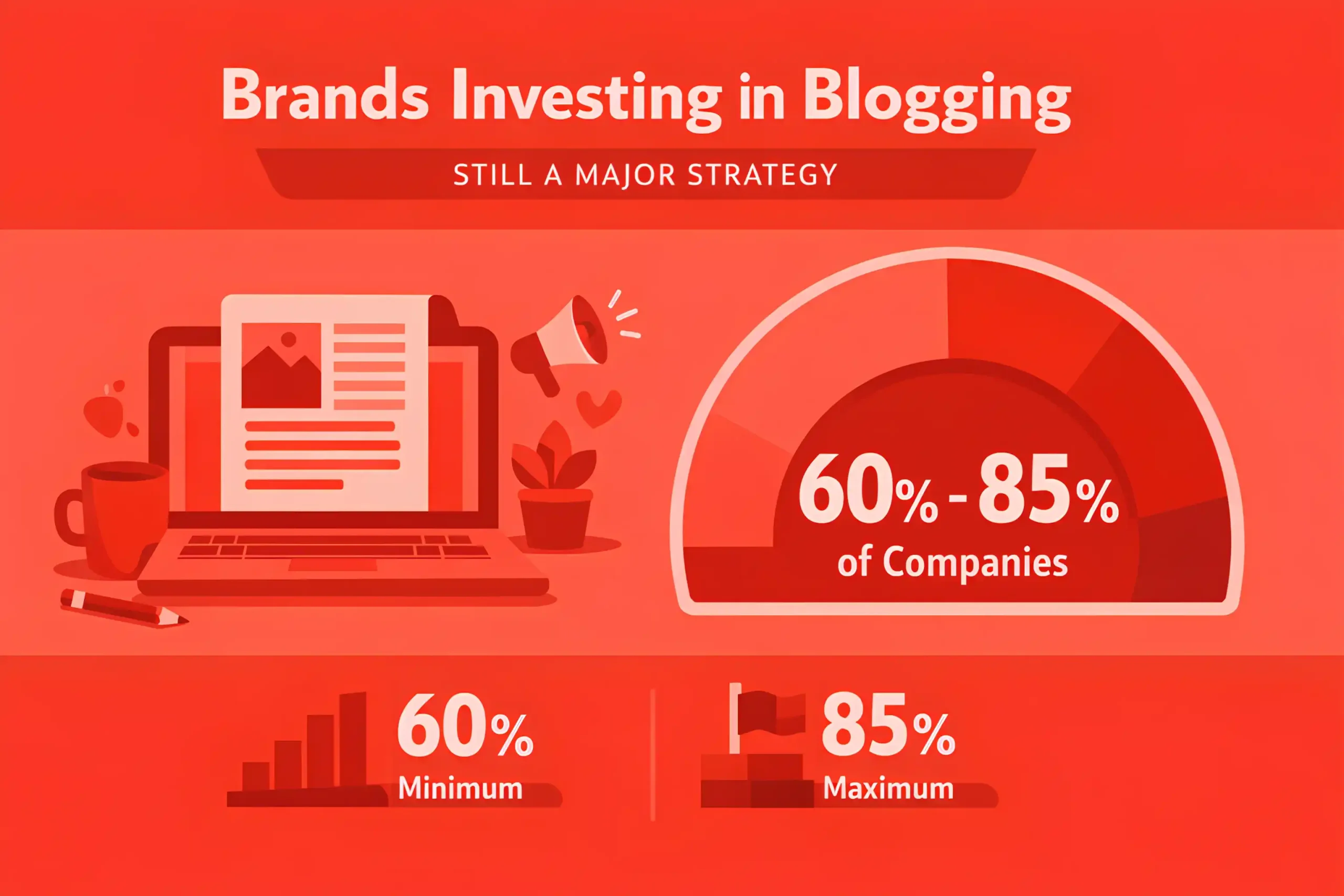 Brands Investing in Blogging

STILL A MAJOR STRATEGY

60% - 85%
of Companies

60%
Minimum

85%
Maximum